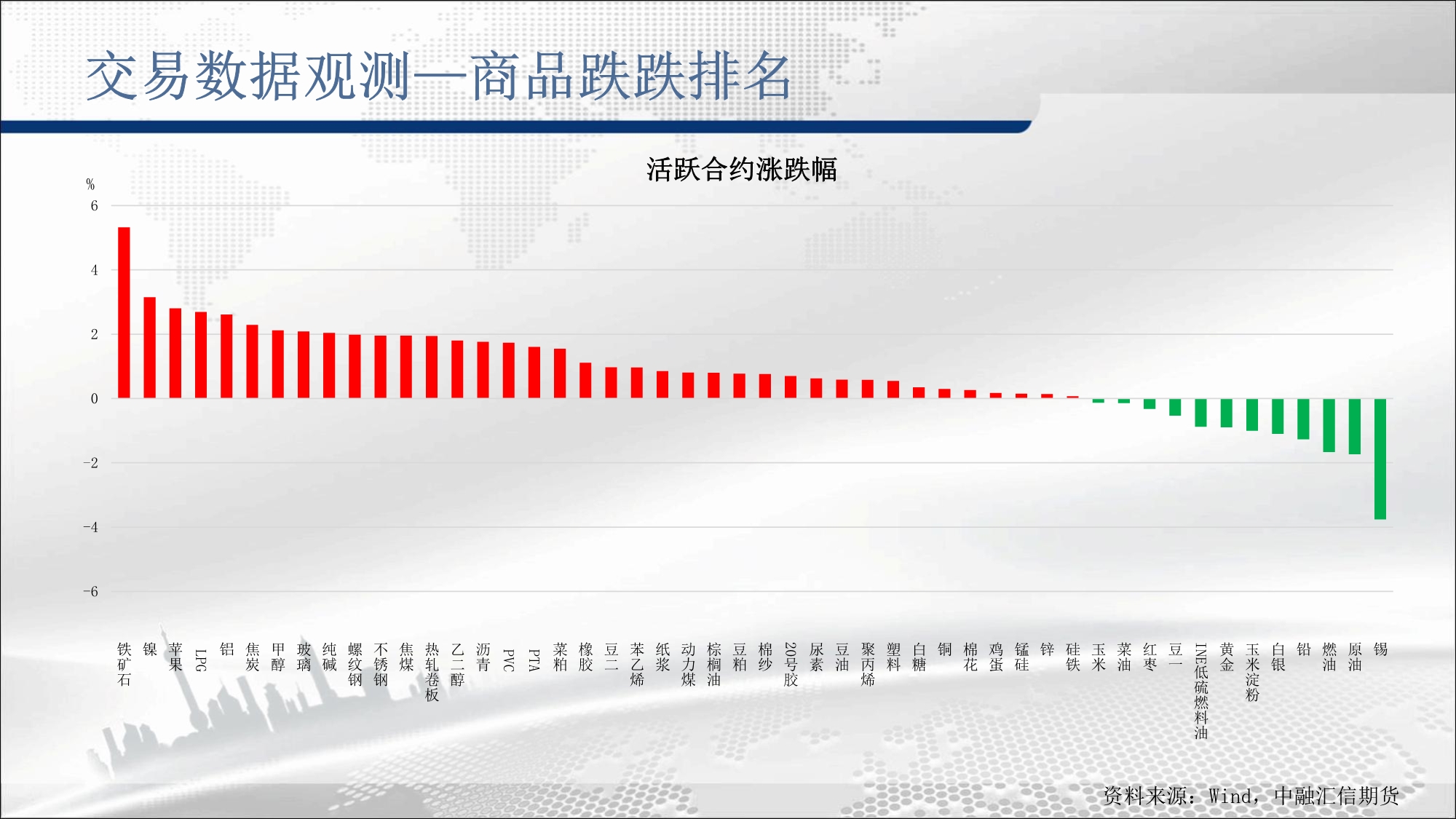 交易数据观测—商品跌跌排名

活跃合约涨跌幅

%

6
4
2
0
-2
-4
-6

铁矿石
镍
苹果
LPG
铝
焦炭
甲醇
玻璃
纯碱
螺纹钢
不锈钢
焦煤
热轧卷板
乙二醇
沥青
PVC
PTA
菜粕
橡胶
豆二
苯乙烯
纸浆
动力煤
棕榈油
豆粕
棉纱
20号胶
尿素
豆油
聚丙烯
塑料
白糖
铜
棉花
鸡蛋
锰硅
锌
硅铁
玉米
菜油
红枣
豆一
INE低硫燃料油
黄金
玉米淀粉
白银
铅
燃油
原油
锡

资料来源：Wind，中融汇信期货